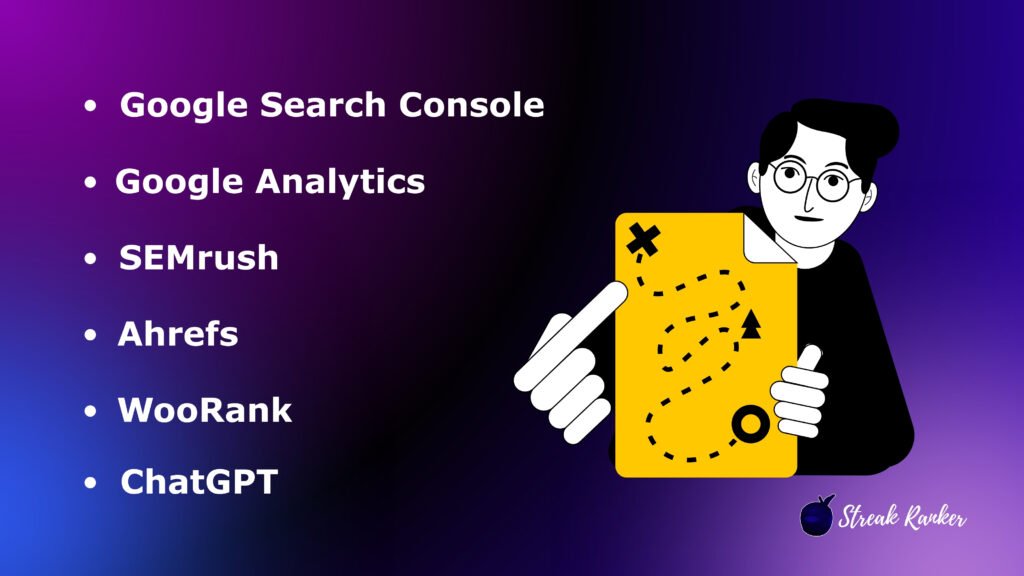 • Google Search Console

• Google Analytics

• SEMrush

• Ahrefs

• WooRank

• ChatGPT

Streak Ranker